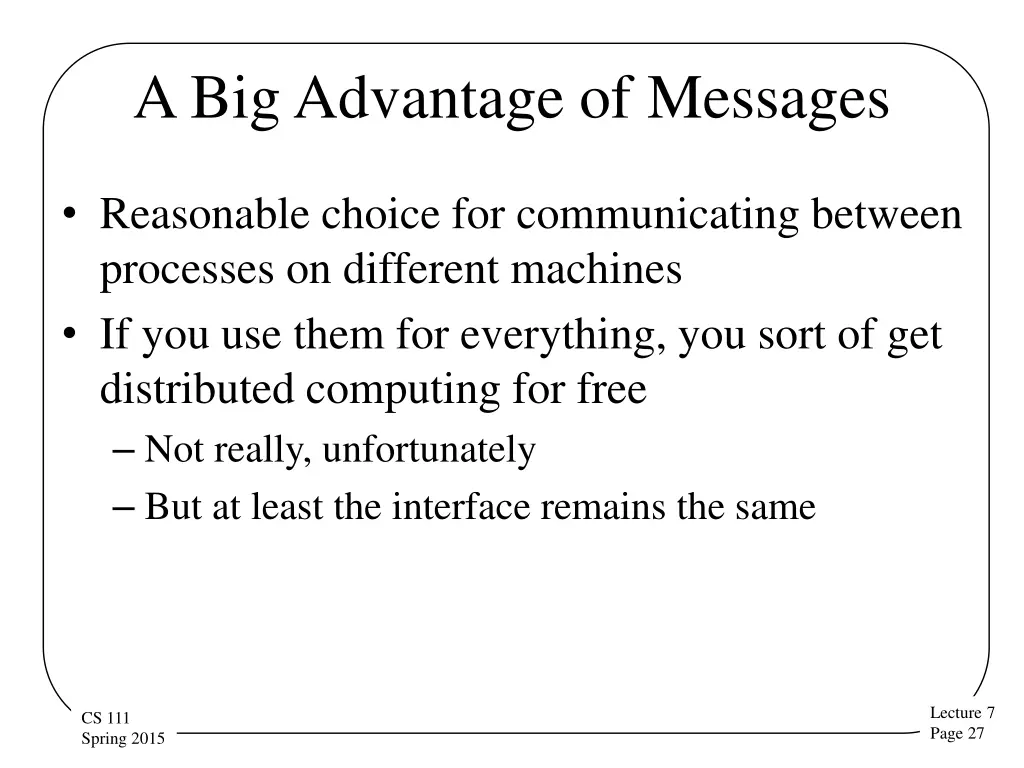 A Big Advantage of Messages

• Reasonable choice for communicating between processes on different machines

• If you use them for everything, you sort of get distributed computing for free

– Not really, unfortunately

– But at least the interface remains the same

CS 111
Spring 2015

Lecture 7
Page 27